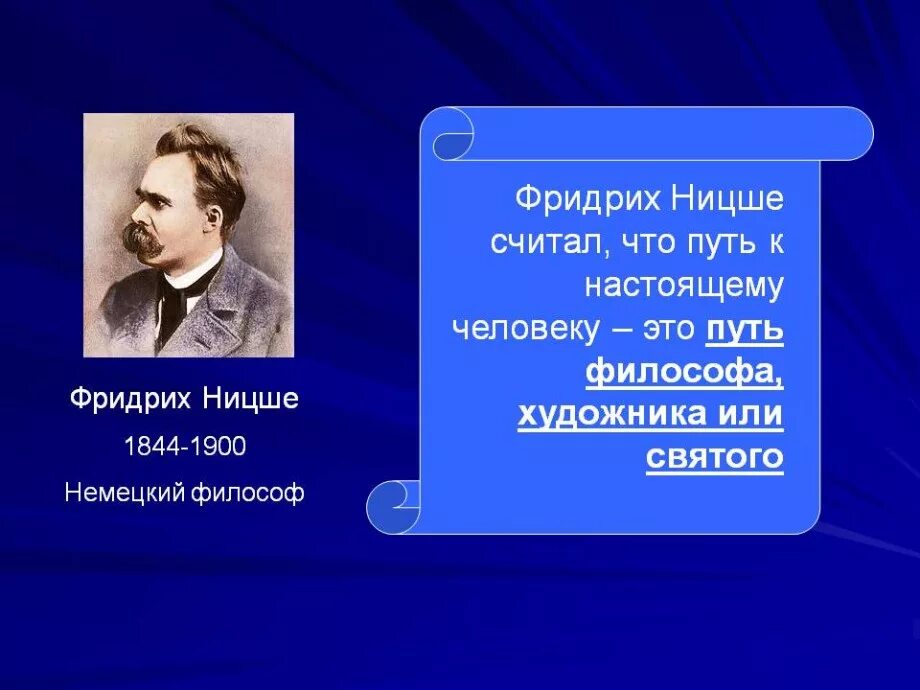 Фридрих Ницше

1844-1900

Немецкий философ

Фридрих Ницше считал, что путь к настоящему человеку – это путь философа, художника или святого